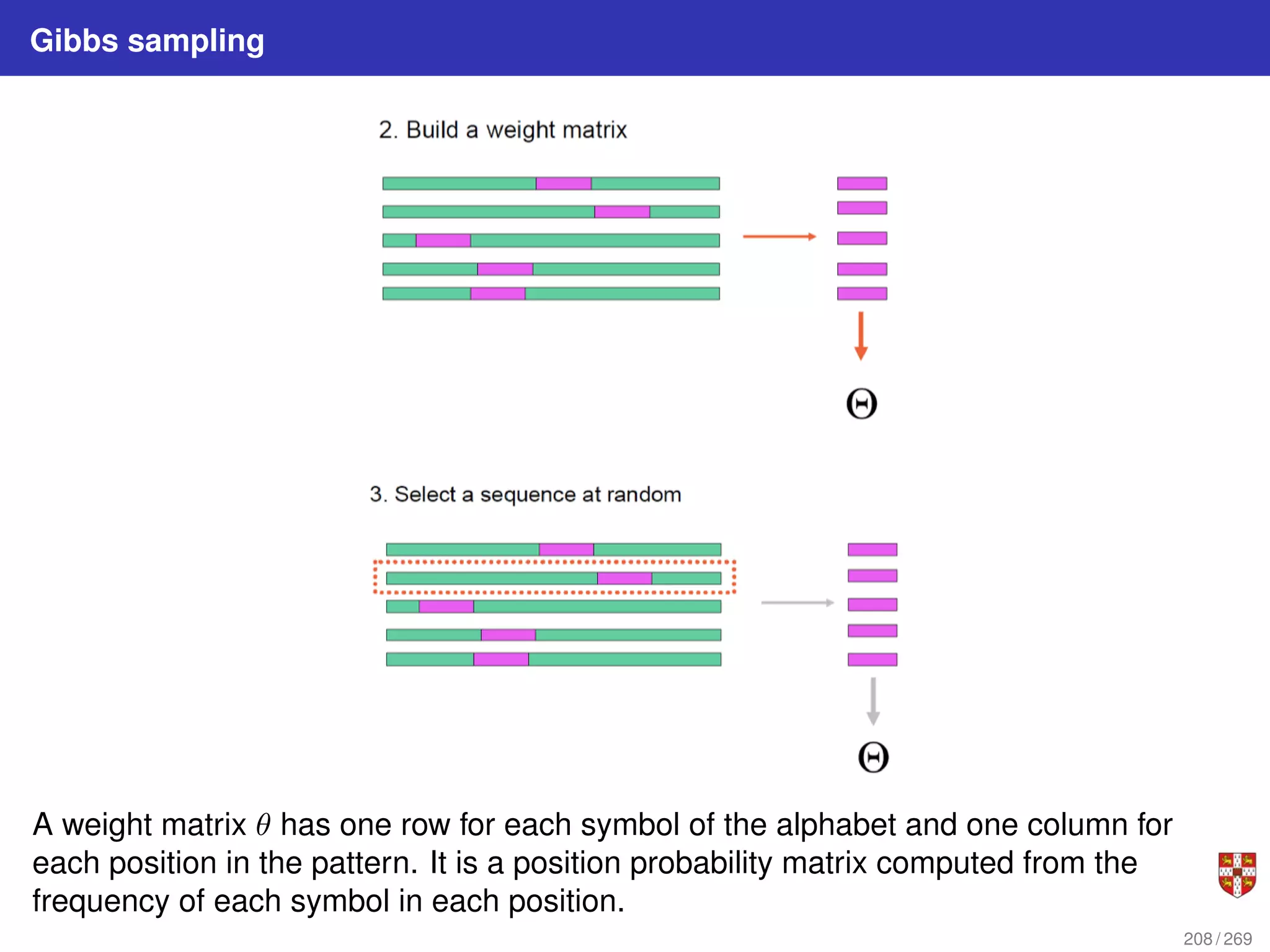 Gibbs sampling

2. Build a weight matrix

$\Theta$

3. Select a sequence at random

$\Theta$

A weight matrix $\theta$ has one row for each symbol of the alphabet and one column for each position in the pattern. It is a position probability matrix computed from the frequency of each symbol in each position.

208 / 269